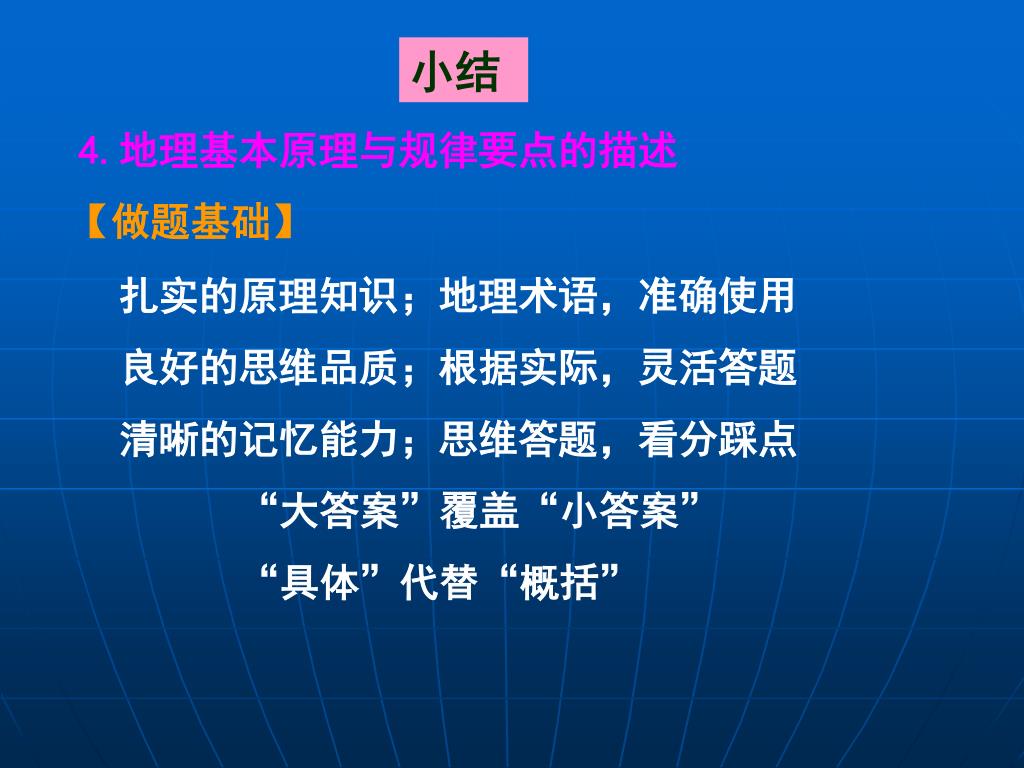 小结

4. 地理基本原理与规律要点的描述

【做题基础】

扎实的原理知识；地理术语，准确使用

良好的思维品质；根据实际，灵活答题

清晰的记忆能力；思维答题，看分踩点

“大答案”覆盖“小答案”

“具体”代替“概括”